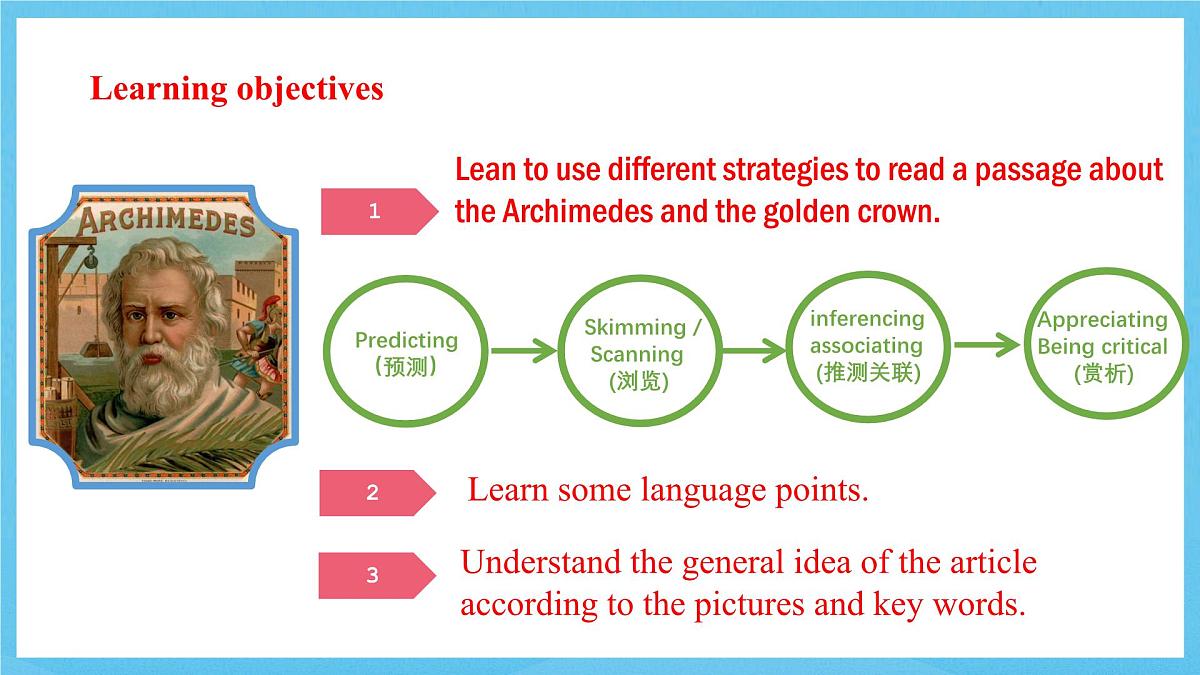 Learning objectives

ARCHIMEDES

1

Lean to use different strategies to read a passage about the Archimedes and the golden crown.

Predicting
(预测)

Skimming /
Scanning
(浏览)

inferencing
associating
(推测关联)

Appreciating
Being critical
(赏析)

2

Learn some language points.

3

Understand the general idea of the article according to the pictures and key words.